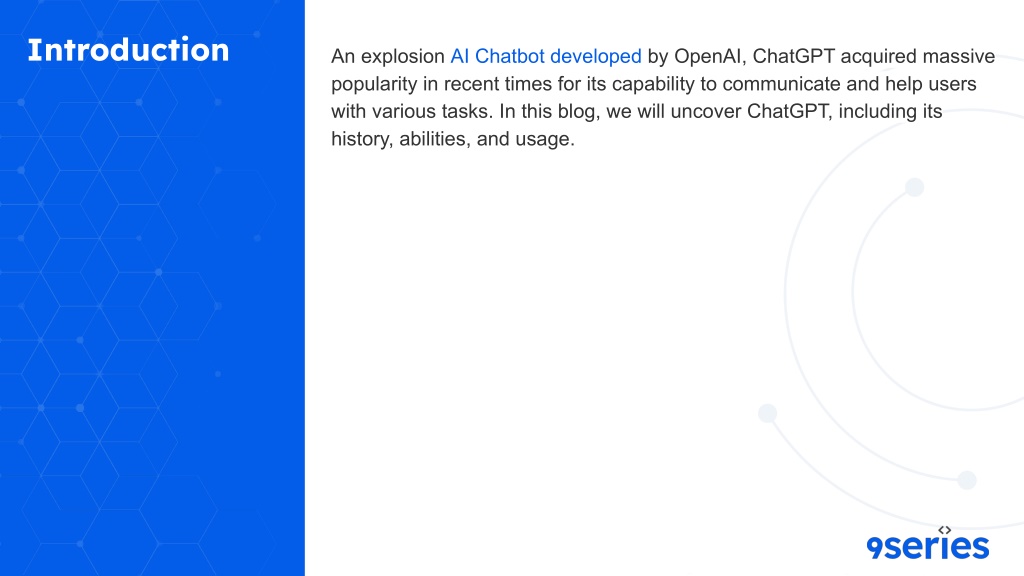 Introduction

An explosion AI Chatbot developed by OpenAI, ChatGPT acquired massive popularity in recent times for its capability to communicate and help users with various tasks. In this blog, we will uncover ChatGPT, including its history, abilities, and usage.

9series